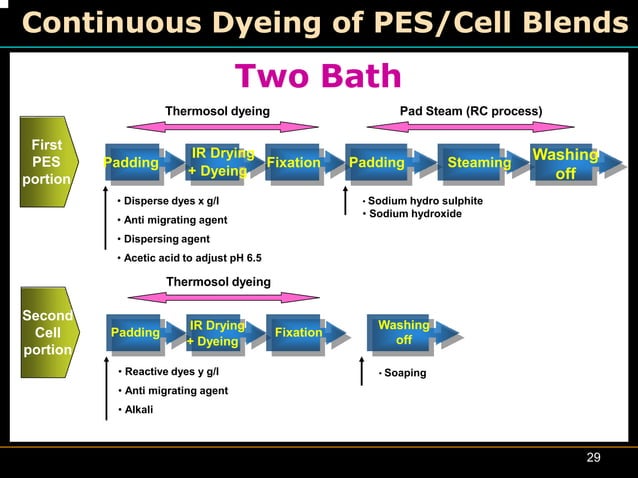 Continuous Dyeing of PES/Cell Blends

Two Bath

Thermosol dyeing

Pad Steam (RC process)

First PES portion

Padding

IR Drying + Dyeing

Fixation

Padding

Steaming

Washing off

• Disperse dyes x g/l
• Anti migrating agent
• Dispersing agent
• Acetic acid to adjust pH 6.5

• Sodium hydro sulphite
• Sodium hydroxide

Thermosol dyeing

Second Cell portion

Padding

IR Drying + Dyeing

Fixation

Washing off

• Reactive dyes y g/l
• Anti migrating agent
• Alkali

• Soaping

29